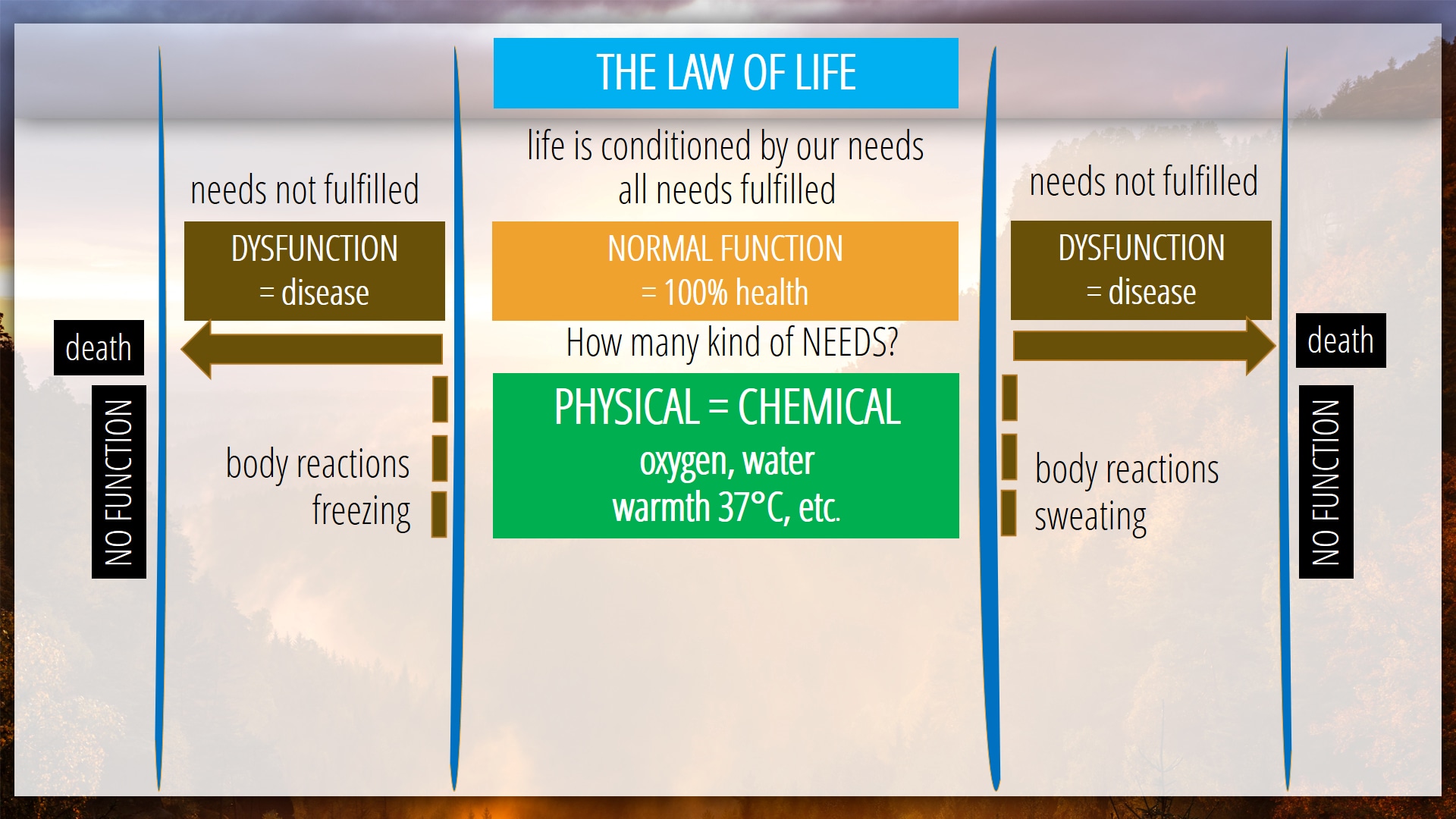 THE LAW OF LIFE

life is conditioned by our needs
all needs fulfilled

NORMAL FUNCTION
= 100% health

How many kind of NEEDS?

PHYSICAL = CHEMICAL
oxygen, water
warmth 37°C, etc.

needs not fulfilled

DYSFUNCTION
= disease

death

NO FUNCTION

body reactions
freezing

needs not fulfilled

DYSFUNCTION
= disease

death

NO FUNCTION

body reactions
sweating